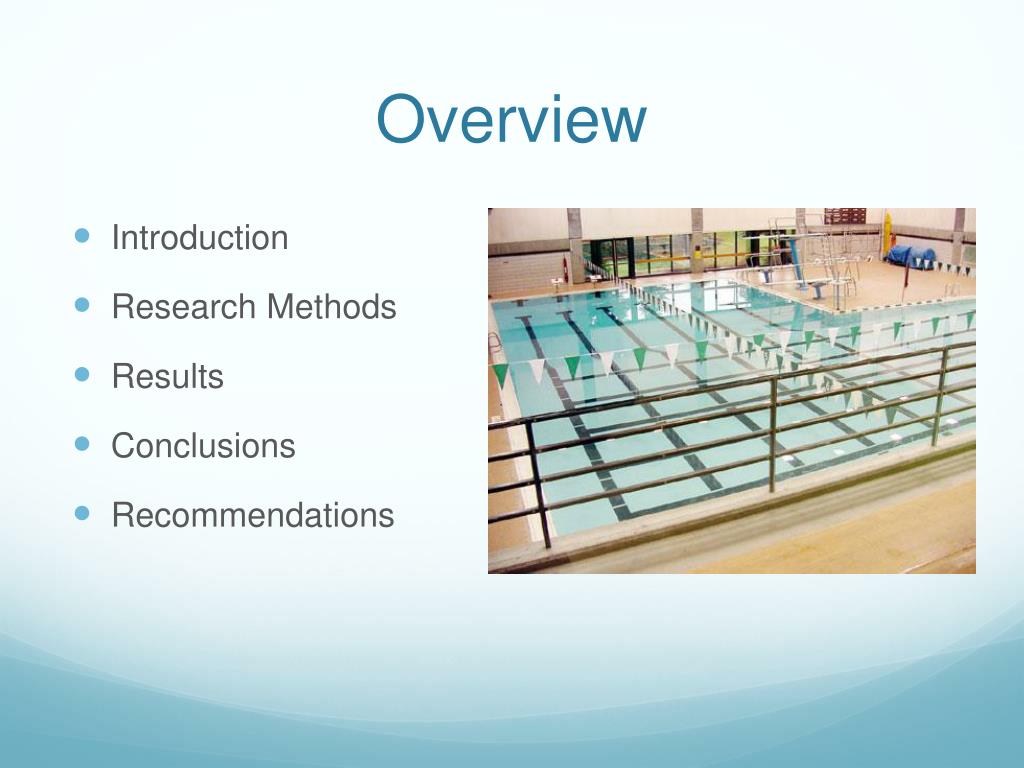 Overview

- Introduction
- Research Methods
- Results
- Conclusions
- Recommendations